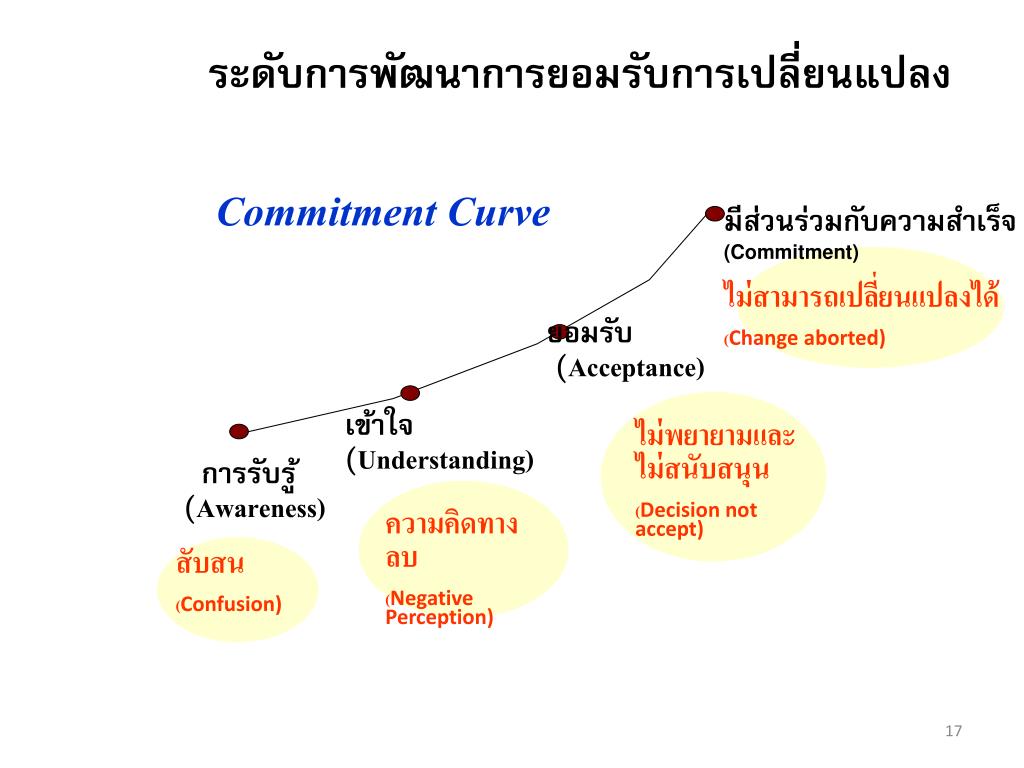 ระดับการพัฒนาการยอมรับการเปลี่ยนแปลง

Commitment Curve

มีส่วนร่วมกับความสำเร็จ
(Commitment)

ไม่สามารถเปลี่ยนแปลงได้
(Change aborted)

ยอมรับ
(Acceptance)

ไม่พยายามและไม่สนับสนุน
(Decision not accept)

เข้าใจ
(Understanding)

ความคิดทางลบ
(Negative Perception)

การรับรู้
(Awareness)

สับสน
(Confusion)

17